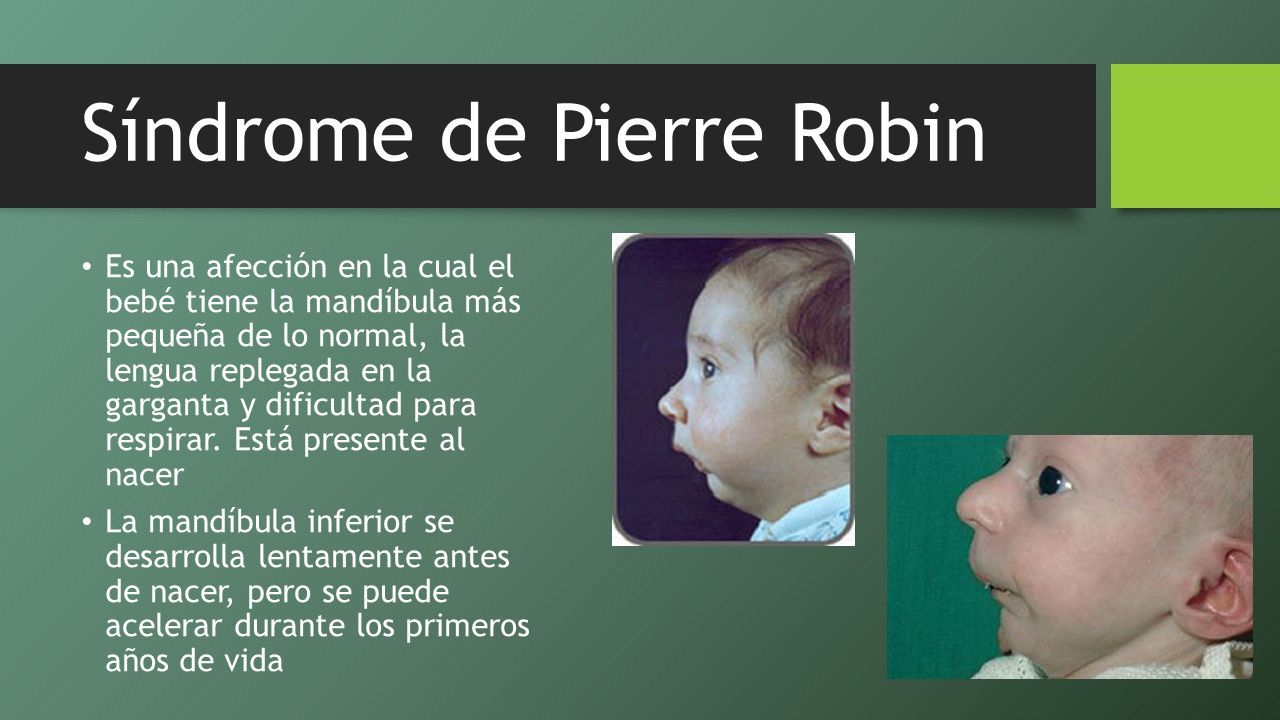 Síndrome de Pierre Robin

• Es una afección en la cual el bebé tiene la mandíbula más pequeña de lo normal, la lengua replegada en la garganta y dificultad para respirar. Está presente al nacer

• La mandíbula inferior se desarrolla lentamente antes de nacer, pero se puede acelerar durante los primeros años de vida